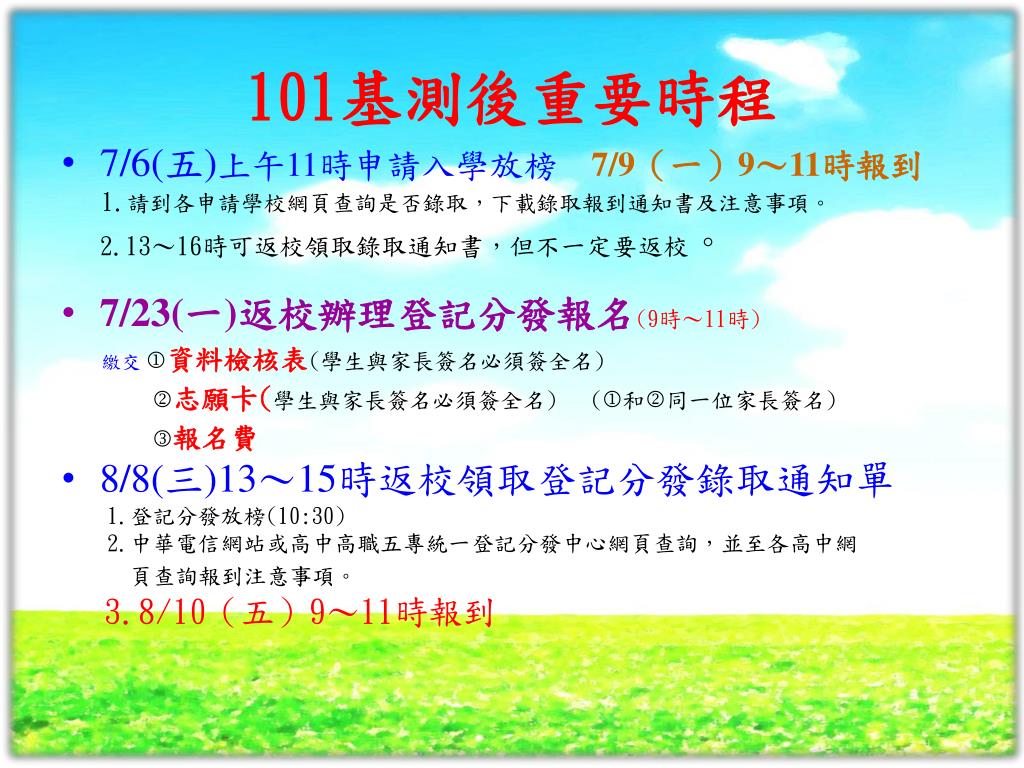 101基測後重要時程

• 7/6(五)上午11時申請入學放榜　7/9（一）9～11時報到

1.請到各申請學校網頁查詢是否錄取，下載錄取報到通知書及注意事項。

2.13～16時可返校領取錄取通知書，但不一定要返校 。

• 7/23(一)返校辦理登記分發報名(9時～11時)

繳交 ①資料檢核表(學生與家長簽名必須簽全名)

②志願卡(學生與家長簽名必須簽全名)　(①和②同一位家長簽名)

③報名費

• 8/8(三)13～15時返校領取登記分發錄取通知單

1.登記分發放榜(10:30)

2.中華電信網站或高中高職五專統一登記分發中心網頁查詢，並至各高中網頁查詢報到注意事項。

3.8/10（五）9～11時報到